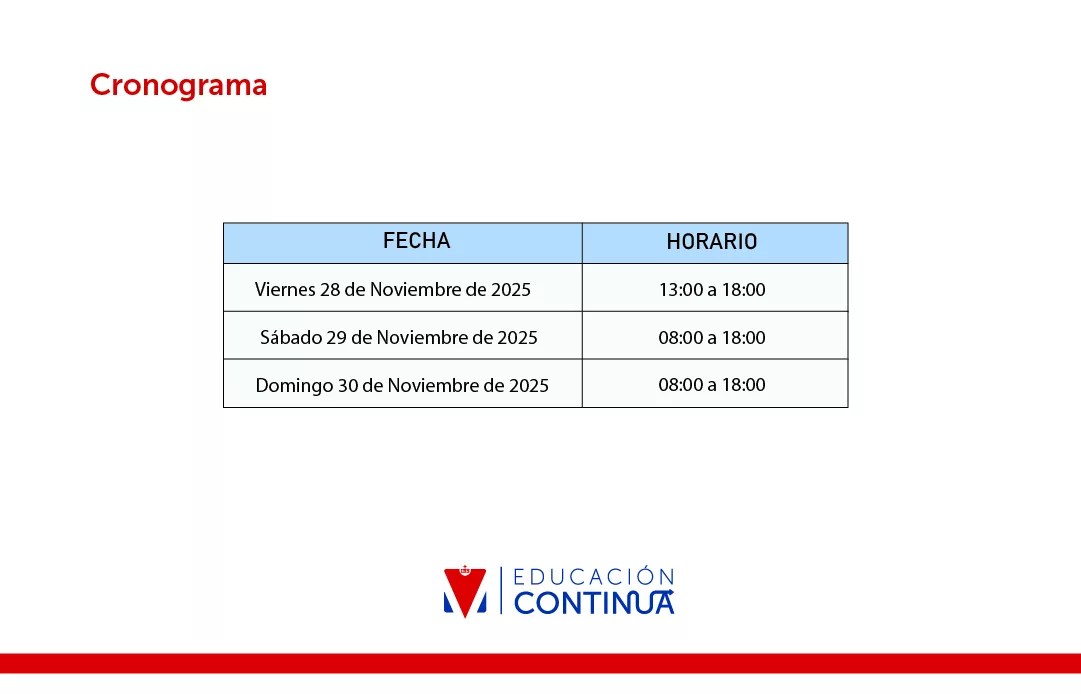 Cronograma

| FECHA | HORARIO |
|---|---|
| Viernes 28 de Noviembre de 2025 | 13:00 a 18:00 |
| Sábado 29 de Noviembre de 2025 | 08:00 a 18:00 |
| Domingo 30 de Noviembre de 2025 | 08:00 a 18:00 |

EDUCACIÓN
CONTINUA